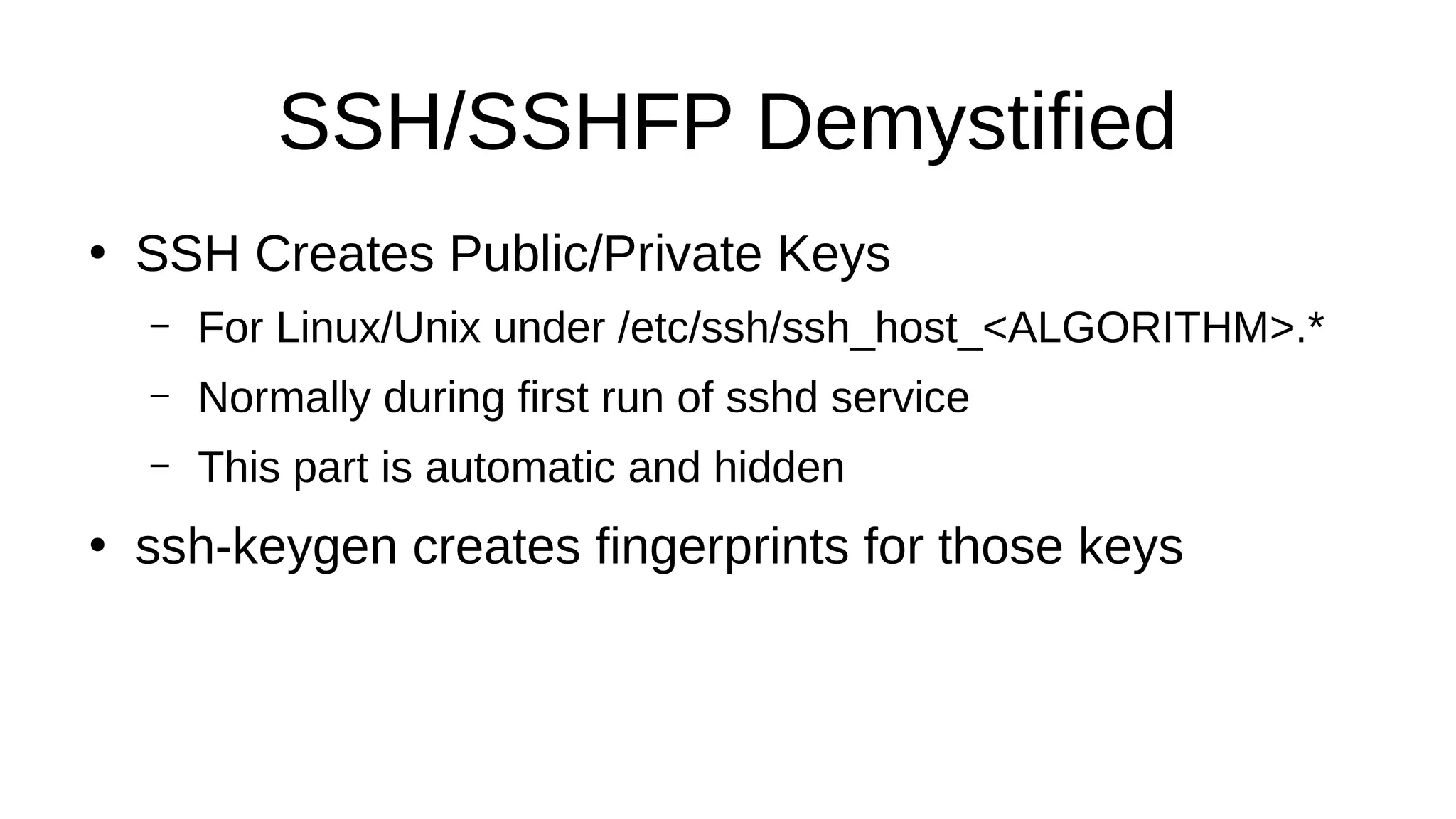 SSH/SSHFP Demystified

• SSH Creates Public/Private Keys

– For Linux/Unix under /etc/ssh/ssh_host_<ALGORITHM>.*

– Normally during first run of sshd service

– This part is automatic and hidden

• ssh-keygen creates fingerprints for those keys